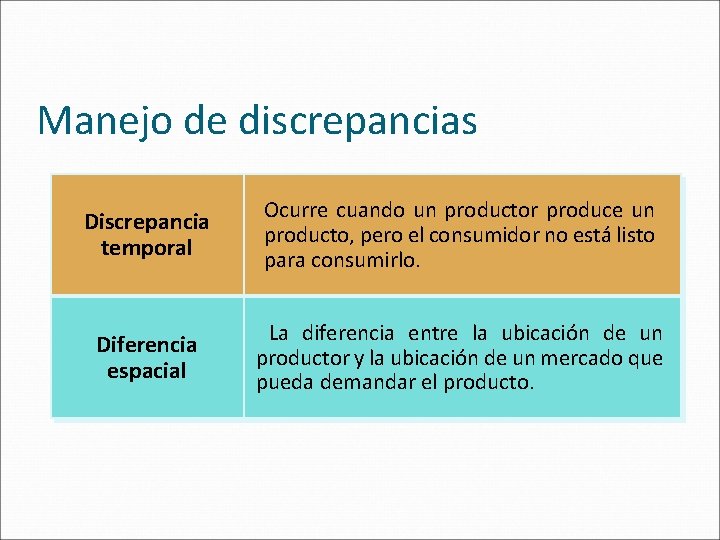 Manejo de discrepancias

| Discrepancia temporal | Ocurre cuando un productor produce un producto, pero el consumidor no está listo para consumirlo. |
|---|---|
| Diferencia espacial | La diferencia entre la ubicación de un productor y la ubicación de un mercado que pueda demandar el producto. |